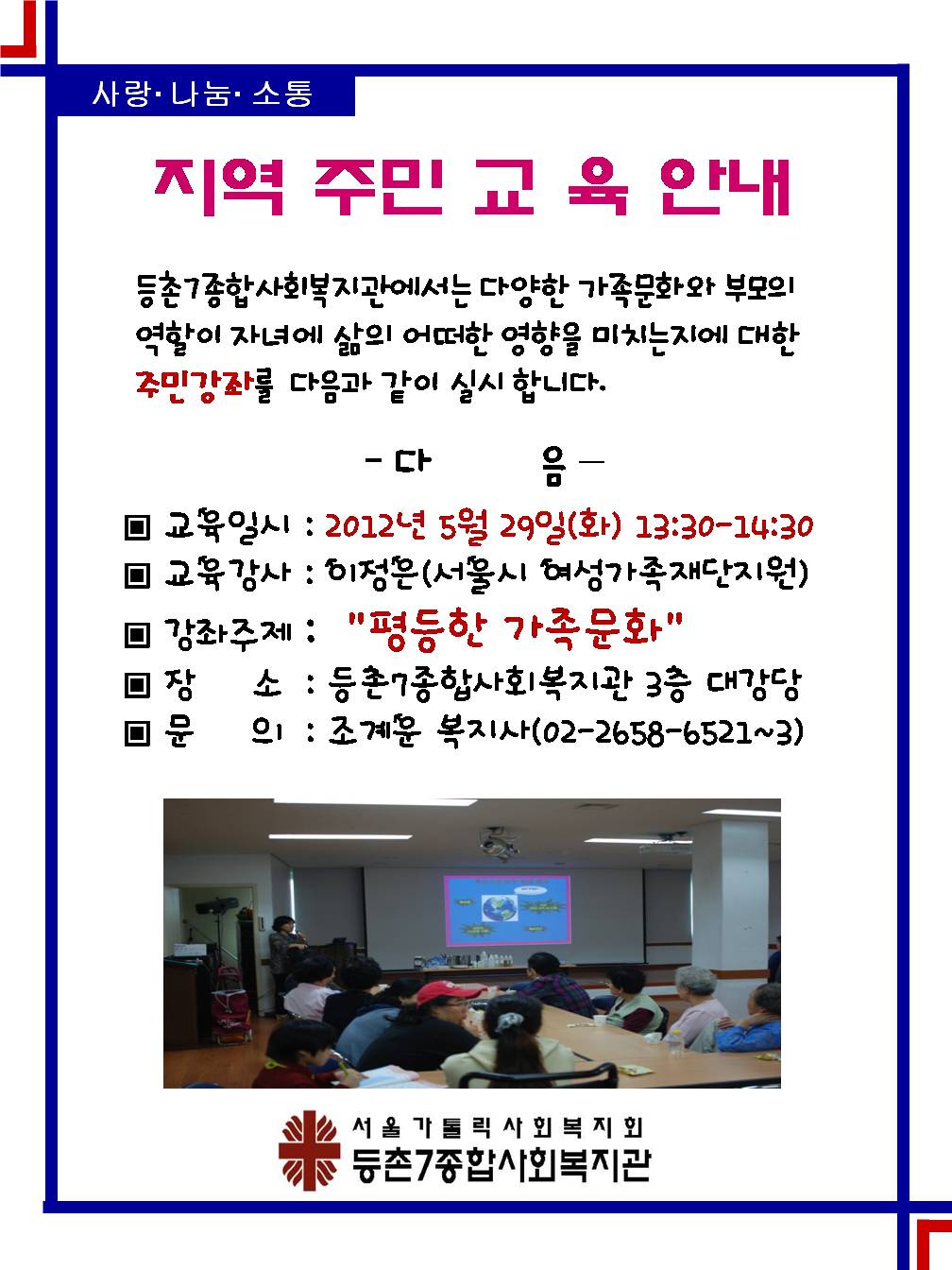 사랑· 나눔· 소통

지역 주민 교 육 안내

등촌7종합사회복지관에서는 다양한 가족문화와 부모의 역할이 자녀에 삶의 어떠한 영향을 미치는지에 대한 주민강좌를 다음과 같이 실시 합니다.

- 다 음 -

▣ 교육일시 : 2012년 5월 29일(화) 13:30-14:30
▣ 교육강사 : 이정은(서울시 여성가족재단지원)
▣ 강좌주제 : "평등한 가족문화"
▣ 장 소 : 등촌7종합사회복지관 3층 대강당
▣ 문 의 : 조계운 복지사(02-2658-6521~3)

서울가톨릭사회복지회
등촌7종합사회복지관